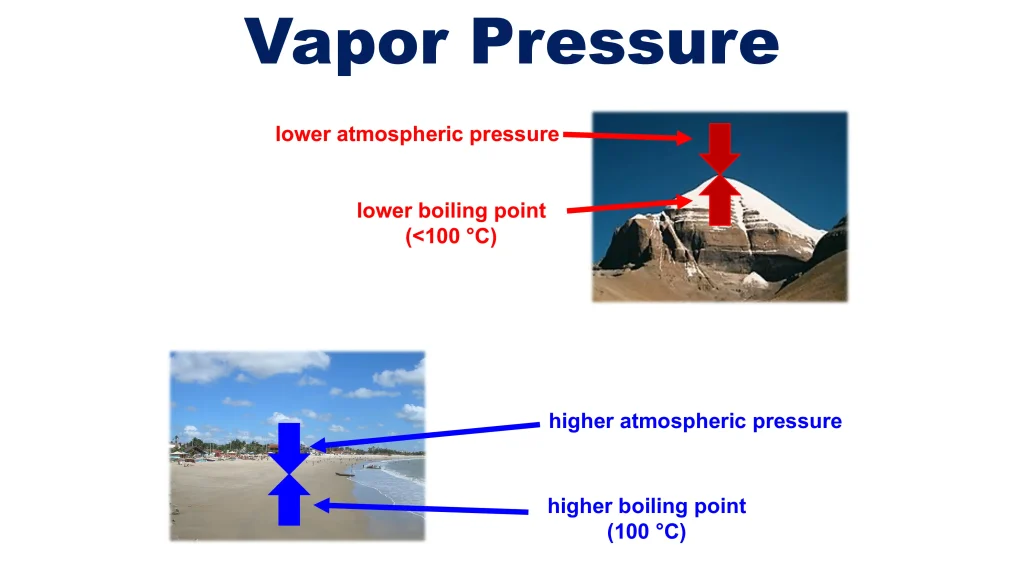 Vapor Pressure

lower atmospheric pressure

lower boiling point
(<100 °C)

higher atmospheric pressure

higher boiling point
(100 °C)